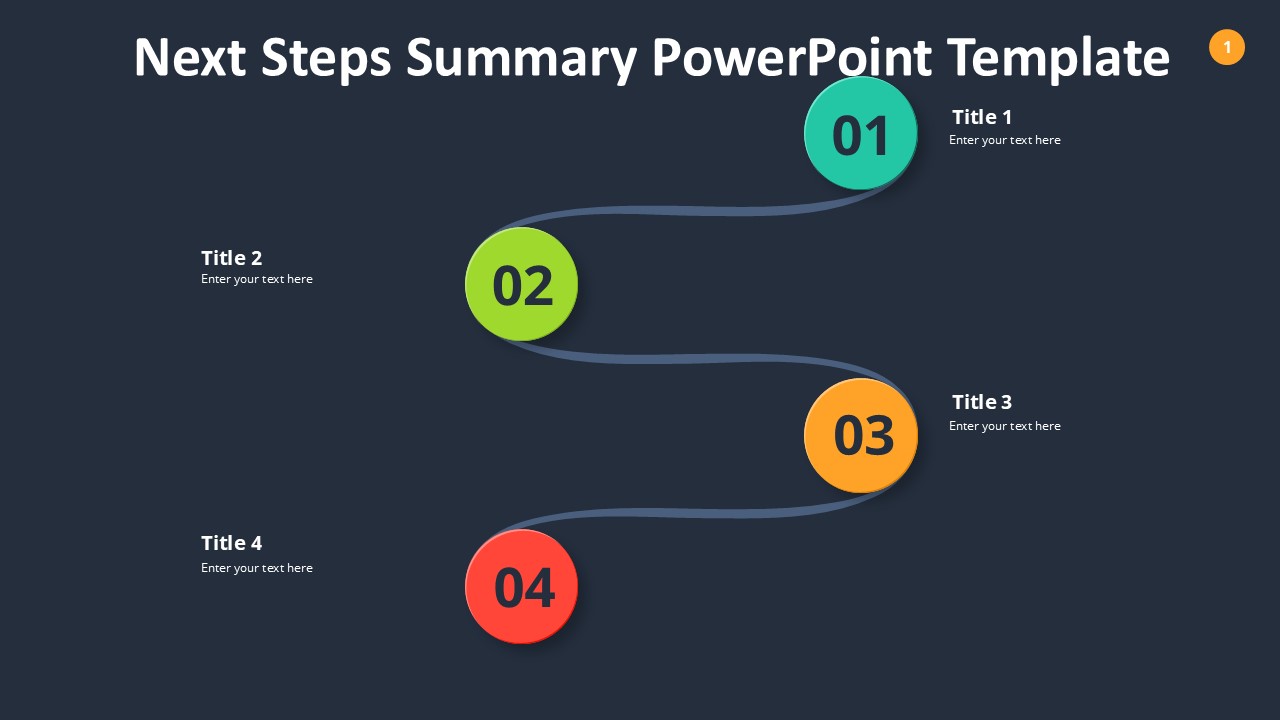 Next Steps Summary PowerPoint Template

1

01

Title 1
Enter your text here

Title 2
Enter your text here

02

03

Title 3
Enter your text here

Title 4
Enter your text here

04